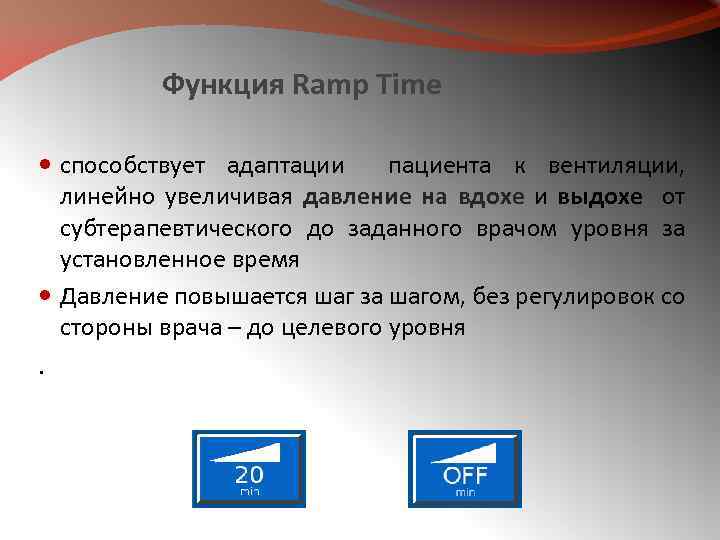 Функция Ramp Time

• способствует адаптации пациента к вентиляции, линейно увеличивая давление на вдохе и выдохе от субтерапевтического до заданного врачом уровня за установленное время

• Давление повышается шаг за шагом, без регулировок со стороны врача – до целевого уровня

.

20
min

OFF
min